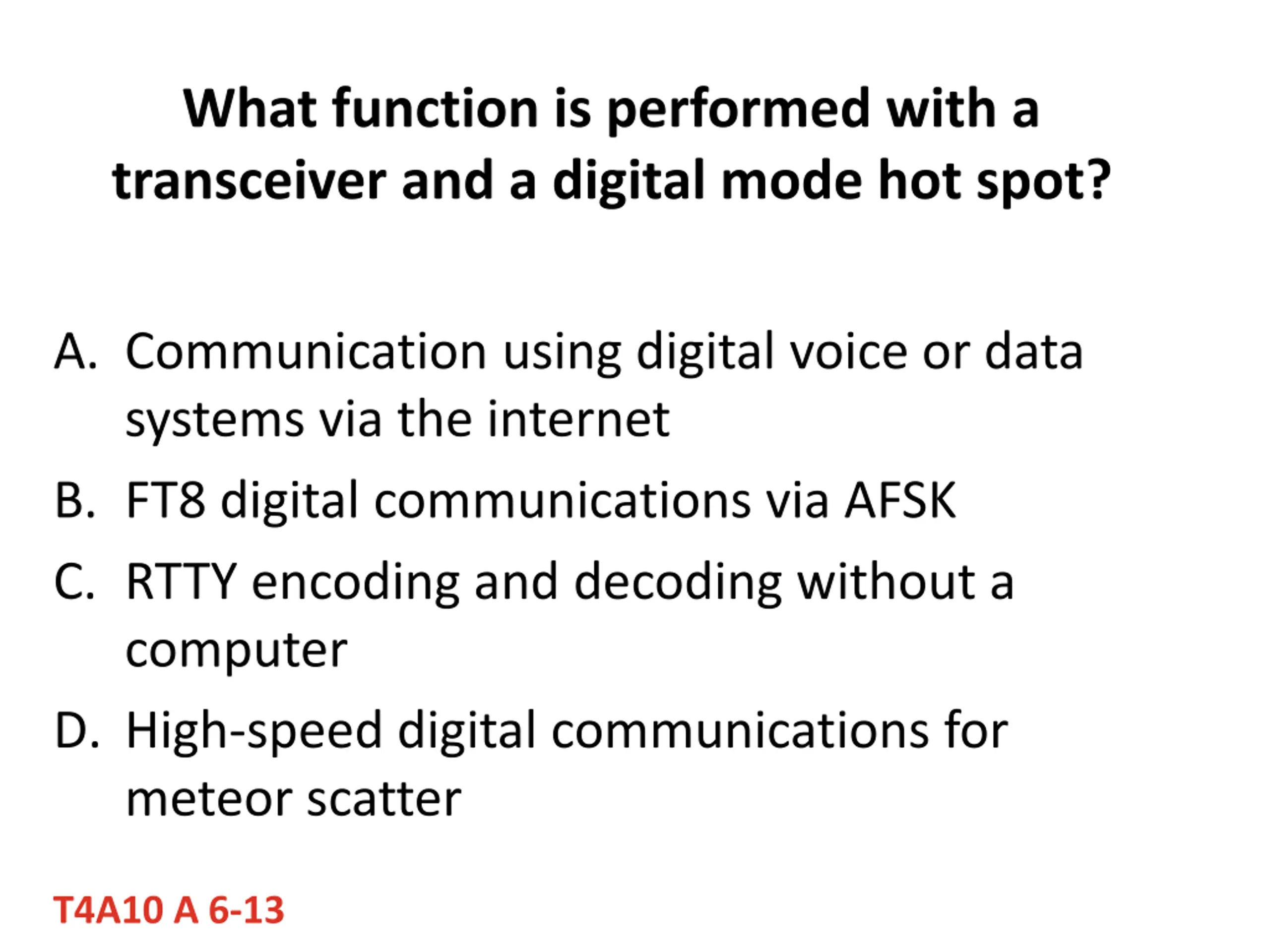 What function is performed with a transceiver and a digital mode hot spot?

A. Communication using digital voice or data systems via the internet
B. FT8 digital communications via AFSK
C. RTTY encoding and decoding without a computer
D. High-speed digital communications for meteor scatter

T4A10 A 6-13